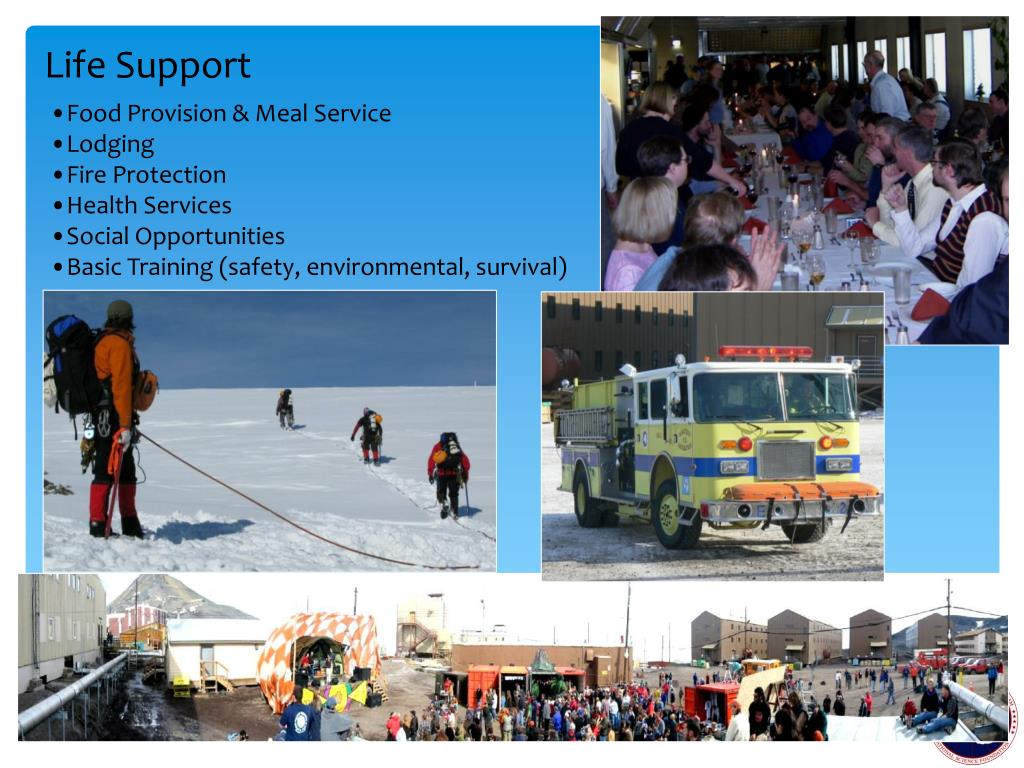 Life Support

• Food Provision & Meal Service
• Lodging
• Fire Protection
• Health Services
• Social Opportunities
• Basic Training (safety, environmental, survival)